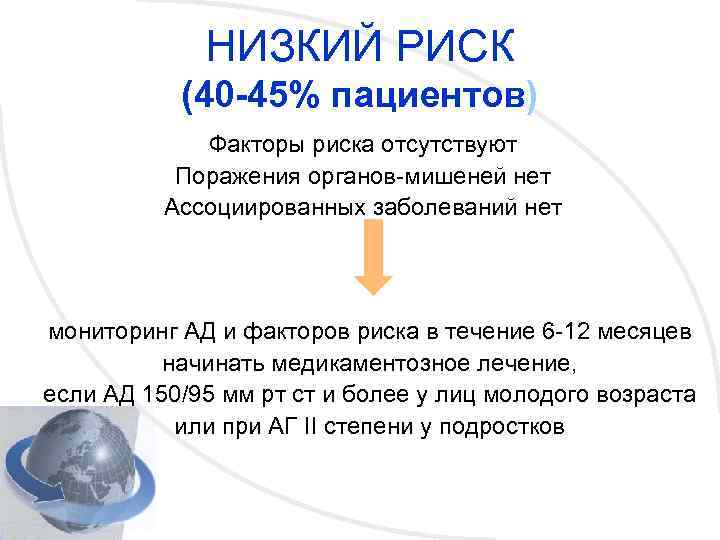 НИЗКИЙ РИСК
(40-45% пациентов)

Факторы риска отсутствуют
Поражения органов-мишеней нет
Ассоциированных заболеваний нет

мониторинг АД и факторов риска в течение 6-12 месяцев
начинать медикаментозное лечение,
если АД 150/95 мм рт ст и более у лиц молодого возраста
или при АГ II степени у подростков